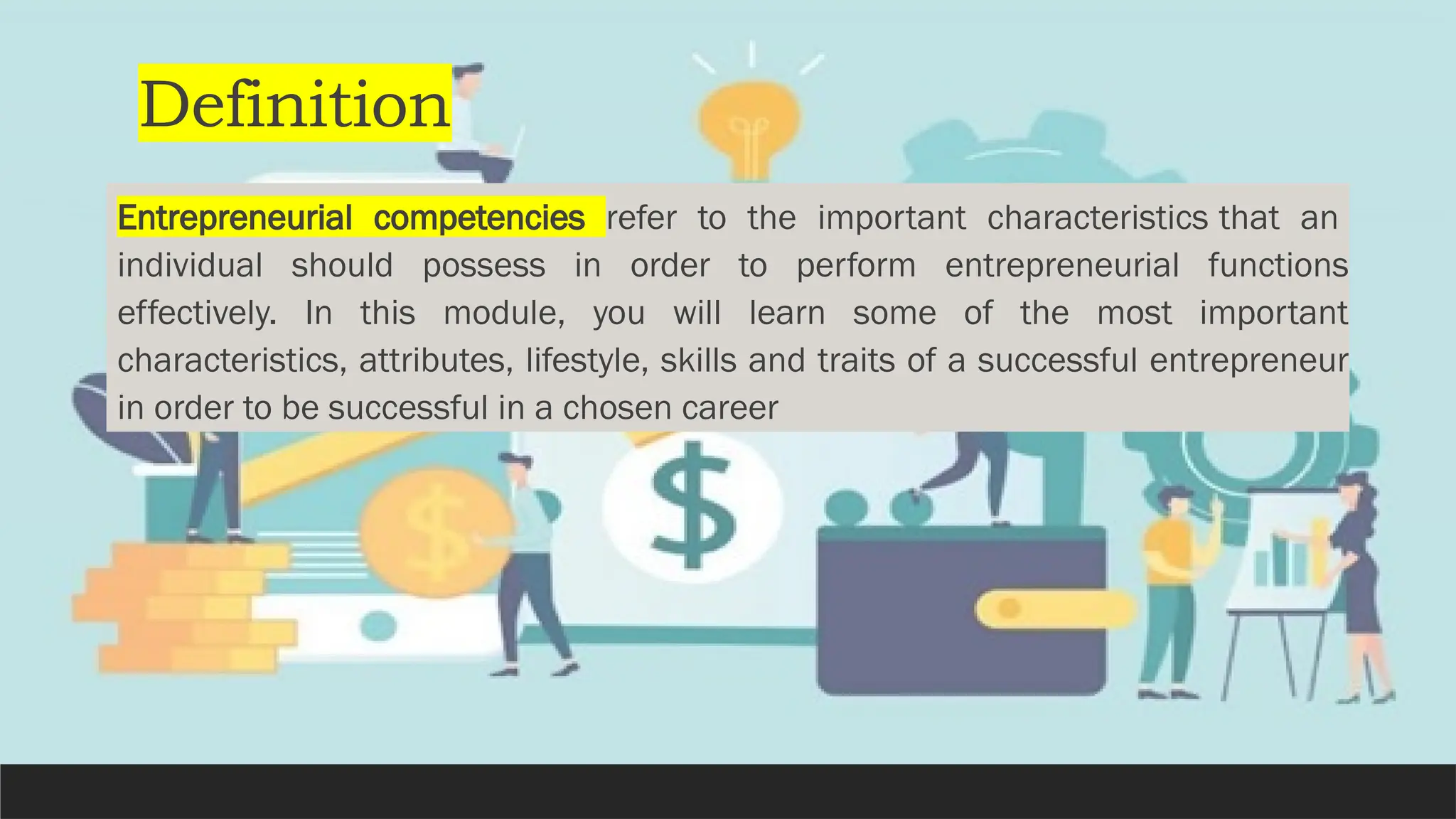 Definition

Entrepreneurial competencies refer to the important characteristics that an individual should possess in order to perform entrepreneurial functions effectively. In this module, you will learn some of the most important characteristics, attributes, lifestyle, skills and traits of a successful entrepreneur in order to be successful in a chosen career

$

$